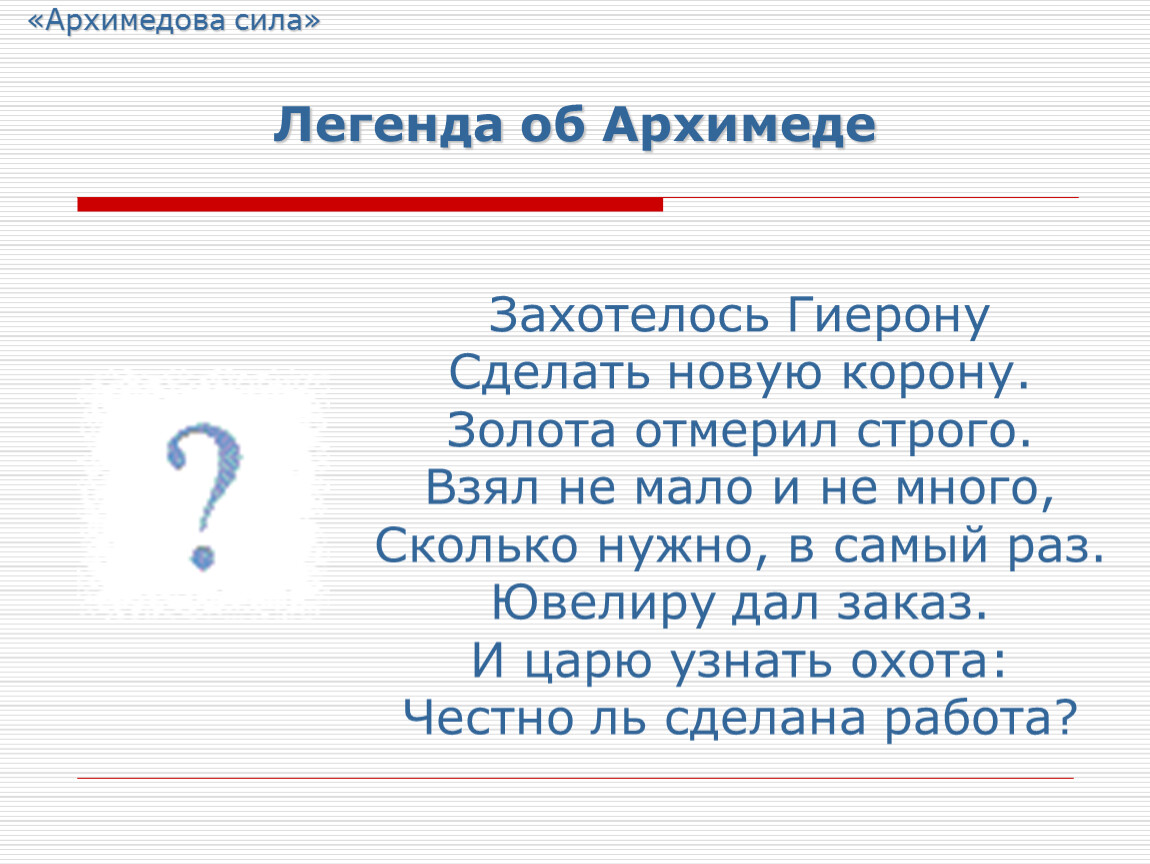 «Архимедова сила»

Легенда об Архимеде

?

Захотелось Гиерону
Сделать новую корону.
Золота отмерил строго.
Взял не мало и не много,
Сколько нужно, в самый раз.
Ювелиру дал заказ.
И царю узнать охота:
Честно ль сделана работа?